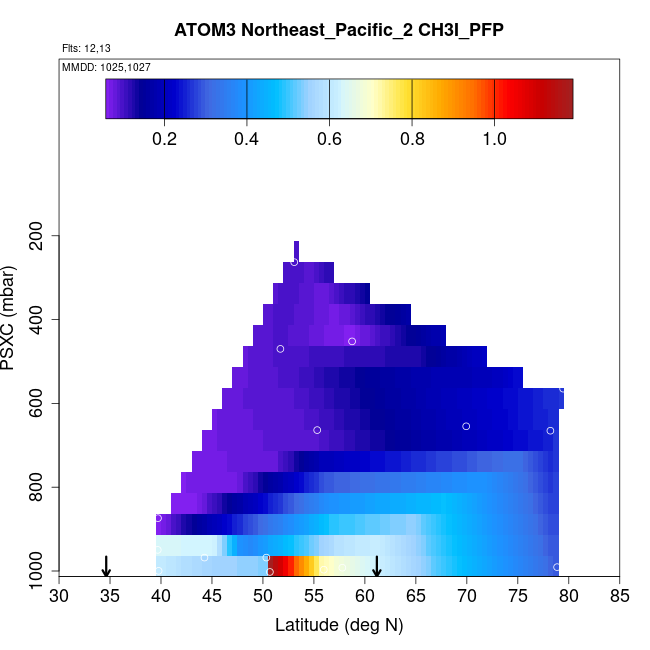 ATOM3 Northeast_Pacific_2 CH3I_PFP

Flts: 12,13

MMDD: 1025,1027

0.2 0.4 0.6 0.8 1.0

PSXC (mbar)

200
400
600
800
1000

30 35 40 45 50 55 60 65 70 75 80 85

Latitude (deg N)